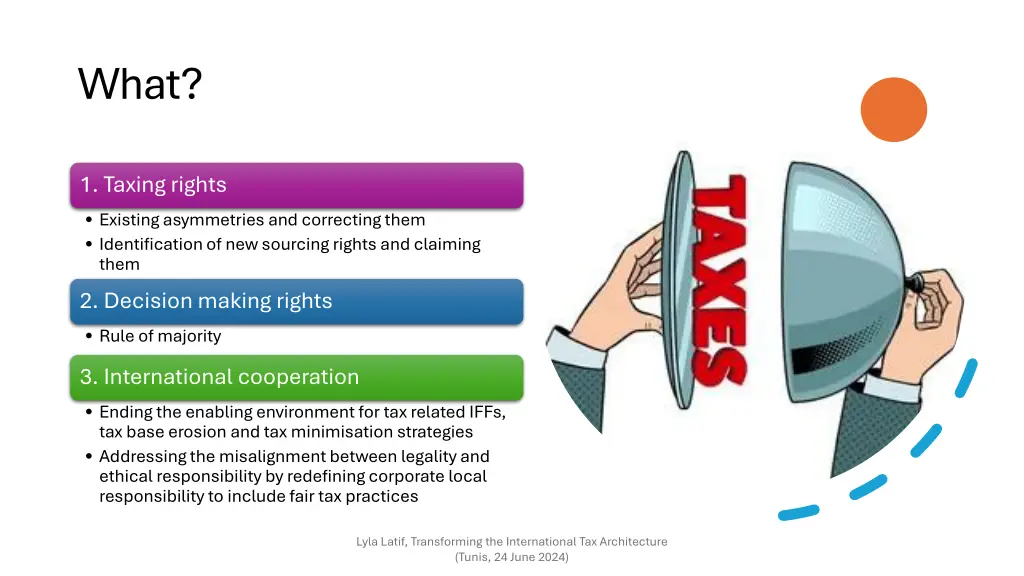 What?

1. Taxing rights

• Existing asymmetries and correcting them
• Identification of new sourcing rights and claiming them

2. Decision making rights

• Rule of majority

3. International cooperation

• Ending the enabling environment for tax related IFFs, tax base erosion and tax minimisation strategies
• Addressing the misalignment between legality and ethical responsibility by redefining corporate local responsibility to include fair tax practices

TAXES

Lyla Latif, Transforming the International Tax Architecture (Tunis, 24 June 2024)